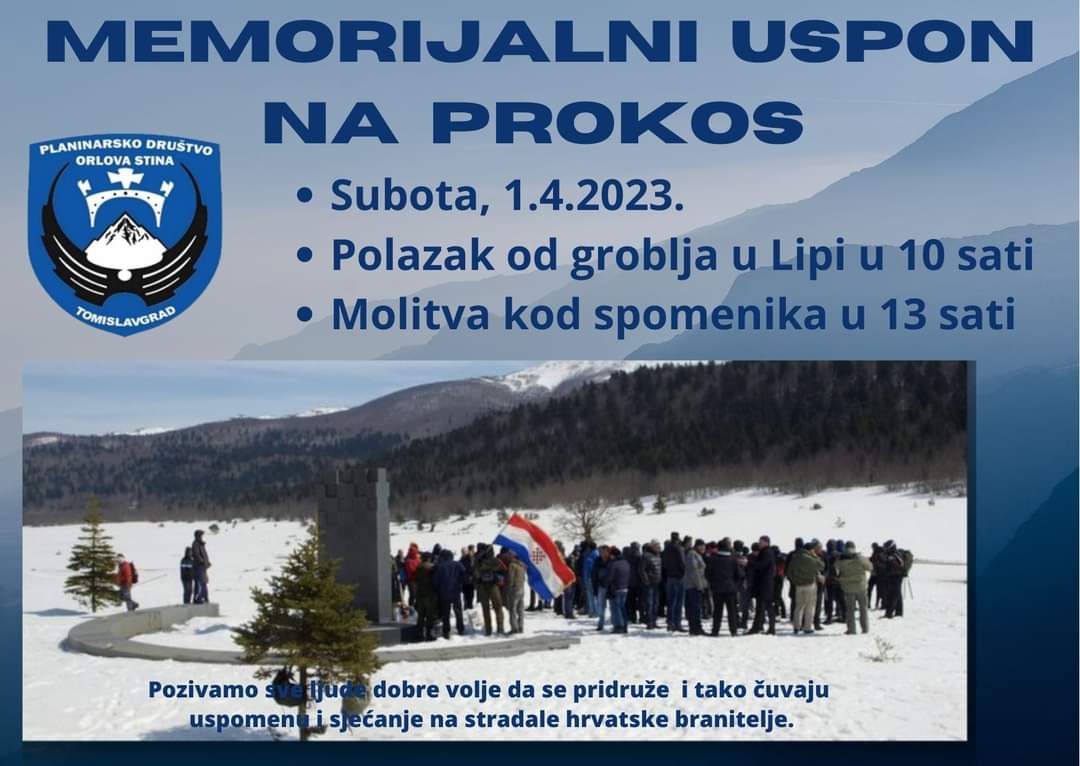 MEMORIJALNI USPON NA PROKOS

PLANINARSKO DRUŠTVO ORLOVA STINA
TOMISLAVGRAD

• Subota, 1.4.2023.
• Polazak od groblja u Lipi u 10 sati
• Molitva kod spomenika u 13 sati

Pozivamo sve ljude dobre volje da se pridruže i tako čuvaju uspomenu i sjećanje na stradale hrvatske branitelje.